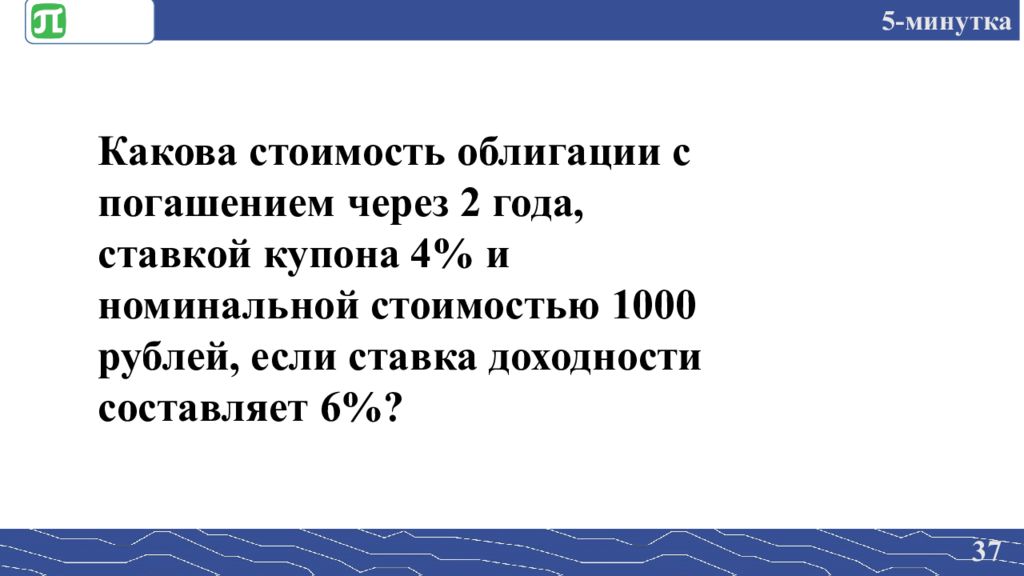 5-минутка

Какова стоимость облигации с погашением через 2 года, ставкой купона 4% и номинальной стоимостью 1000 рублей, если ставка доходности составляет 6%?

37